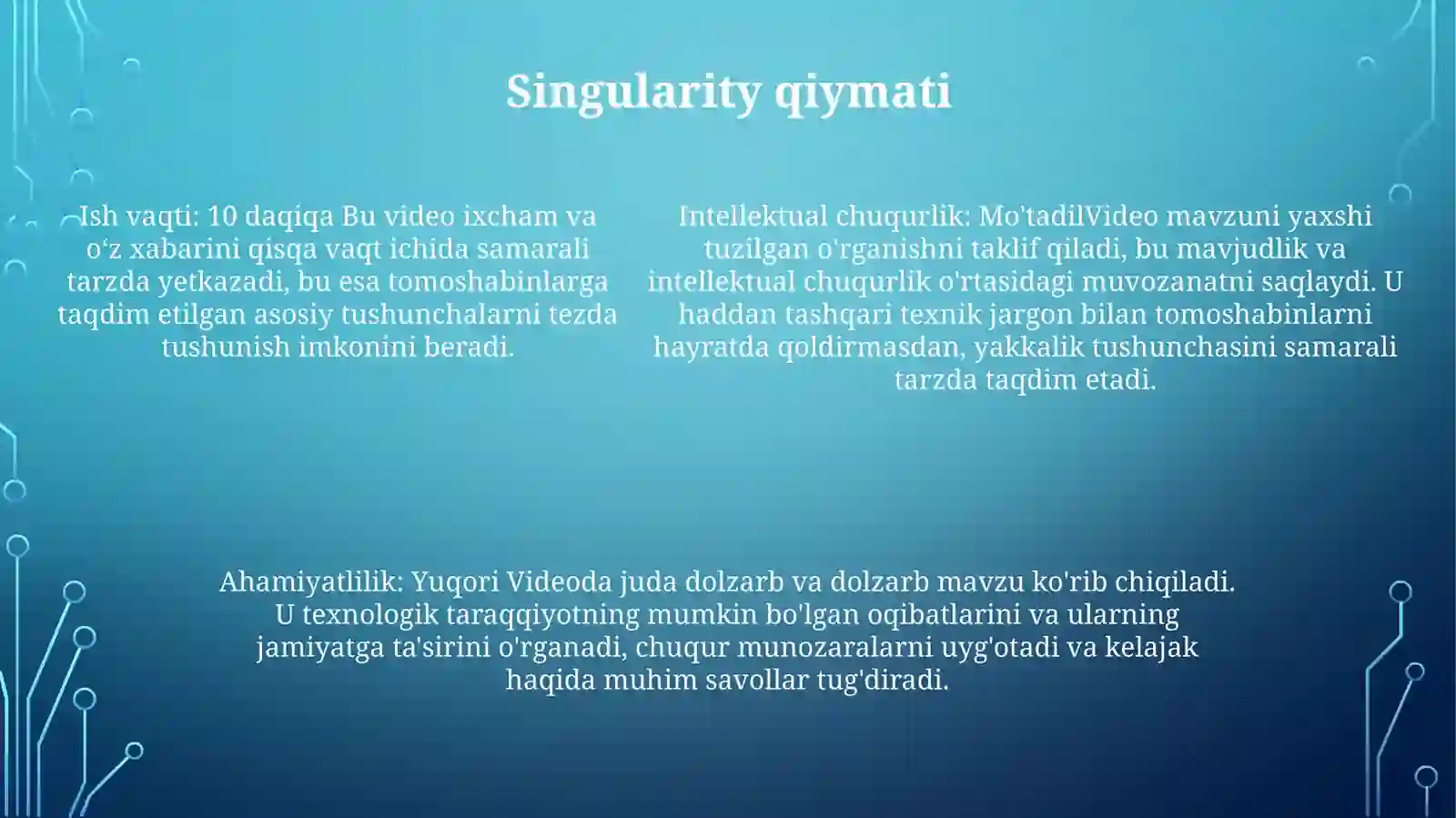 Singularity qiymati

Ish vaqti: 10 daqiqa Bu video ixcham va oʻz xabarini qisqa vaqt ichida samarali tarzda yetkazadi, bu esa tomoshabinlarga taqdim etilgan asosiy tushunchalarni tezda tushunish imkonini beradi.

Intellektual chuqurlik: Mo'tadilVideo mavzuni yaxshi tuzilgan o'rganishni taklif qiladi, bu mavjudlik va intellektual chuqurlik o'rtasidagi muvozanatni saqlaydi. U haddan tashqari texnik jargon bilan tomoshabinlarni hayratda qoldirmasdan, yakkalik tushunchasini samarali tarzda taqdim etadi.

Ahamiyatlilik: Yuqori Videoda juda dolzarb va dolzarb mavzu ko'rib chiqiladi. U texnologik taraqqiyotning mumkin bo'lgan oqibatlarini va ularning jamiyatga ta'sirini o'rganadi, chuqur munozaralarni uyg'otadi va kelajak haqida muhim savollar tug'diradi.